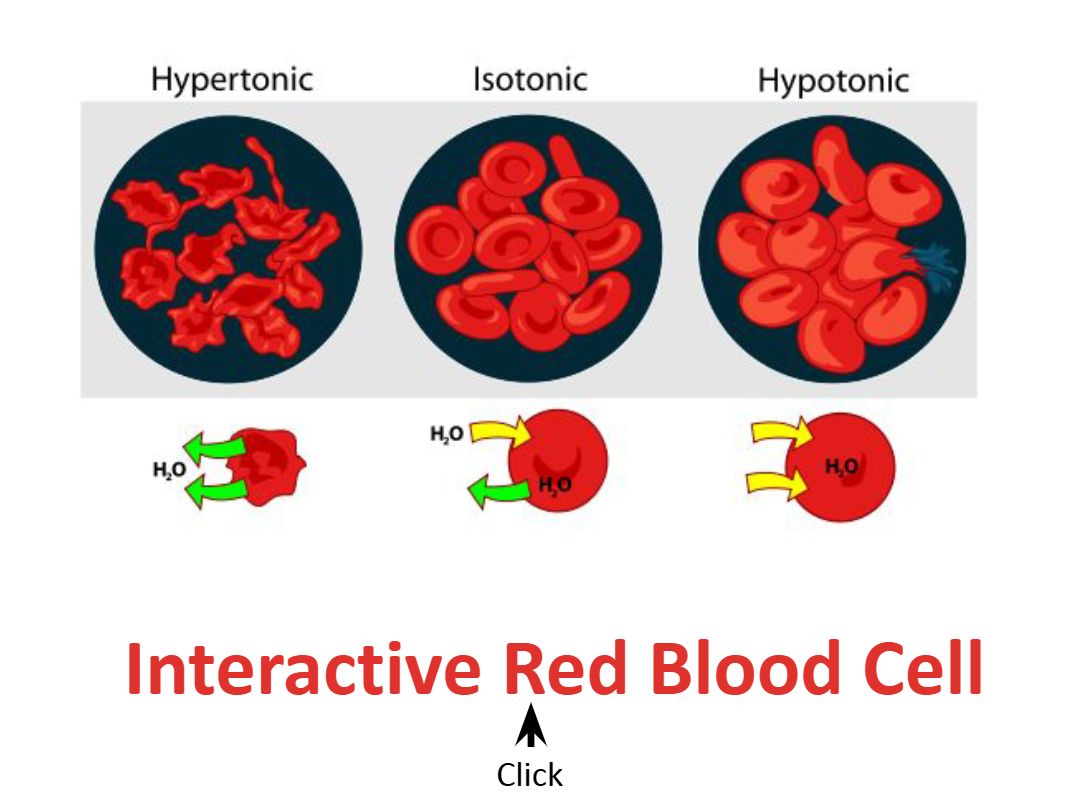 Hypertonic

Isotonic

Hypotonic

$H_2O$

$H_2O$

$H_2O$

$H_2O$

Interactive Red Blood Cell

Click